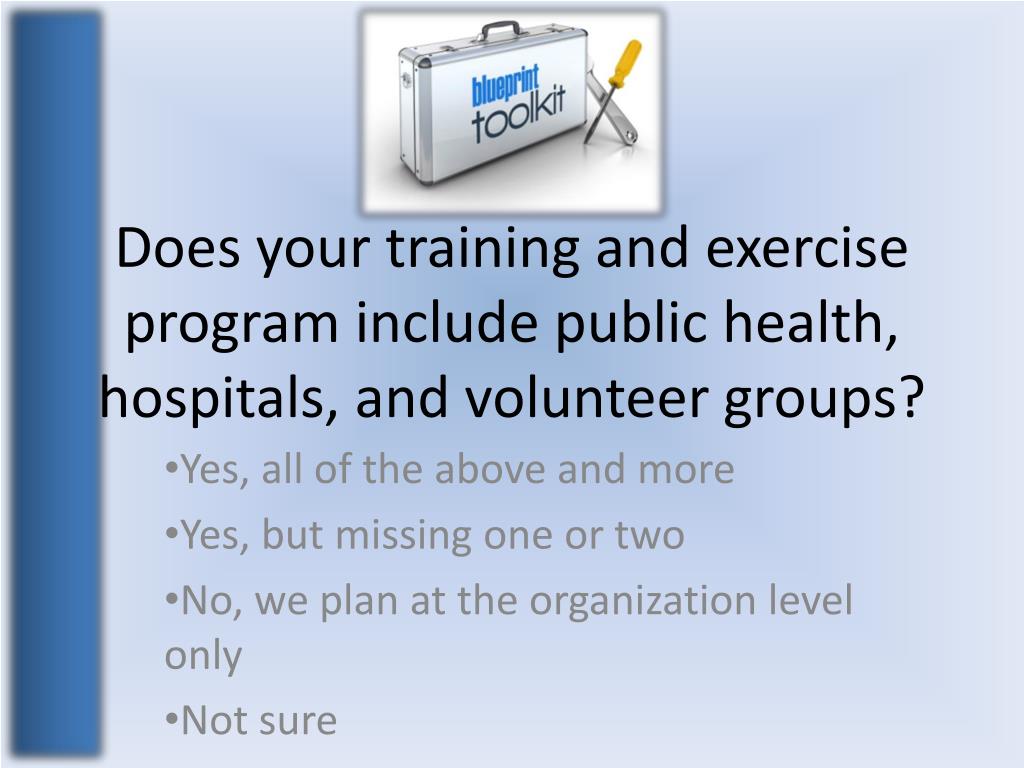 blueprint toolkit

Does your training and exercise program include public health, hospitals, and volunteer groups?

•Yes, all of the above and more

•Yes, but missing one or two

•No, we plan at the organization level only

•Not sure